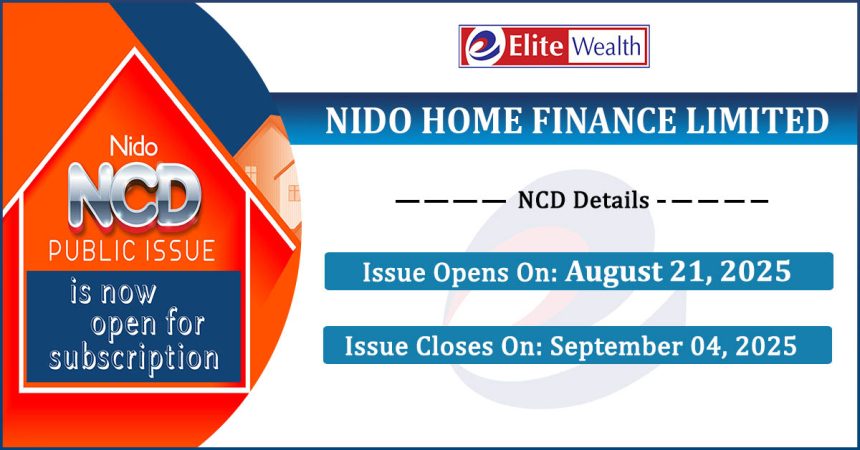 Nido
NCD
PUBLIC ISSUE
is now open for subscription

Elite Wealth

NIDO HOME FINANCE LIMITED

———— NCD Details -————

Issue Opens On: August 21, 2025

Issue Closes On: September 04, 2025